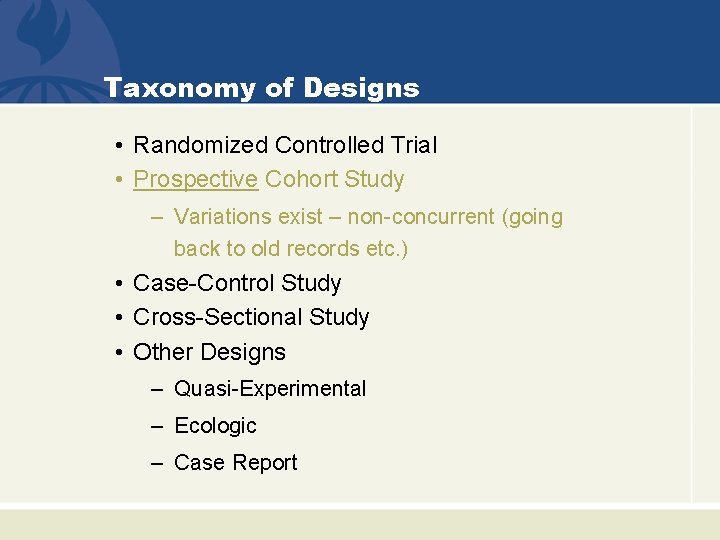 Taxonomy of Designs

• Randomized Controlled Trial
• Prospective Cohort Study
– Variations exist – non-concurrent (going back to old records etc.)
• Case-Control Study
• Cross-Sectional Study
• Other Designs
– Quasi-Experimental
– Ecologic
– Case Report